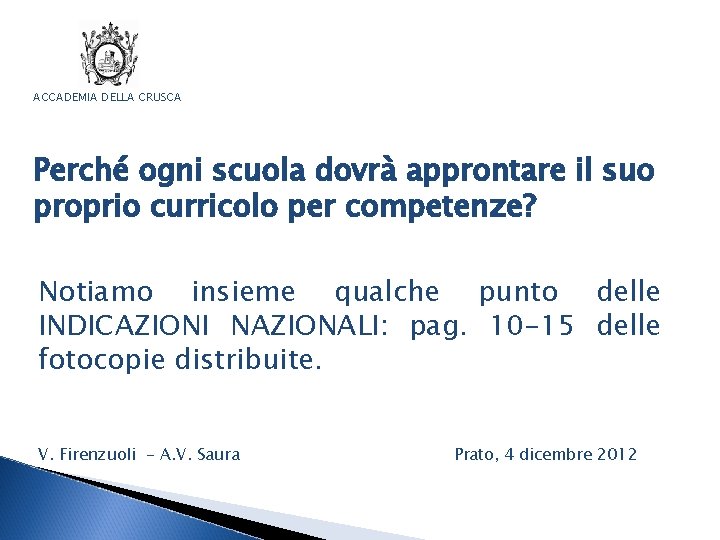 ACCADEMIA DELLA CRUSCA

Perché ogni scuola dovrà approntare il suo proprio curricolo per competenze?

Notiamo insieme qualche punto delle INDICAZIONI NAZIONALI: pag. 10-15 delle fotocopie distribuite.

V. Firenzuoli - A.V. Saura

Prato, 4 dicembre 2012